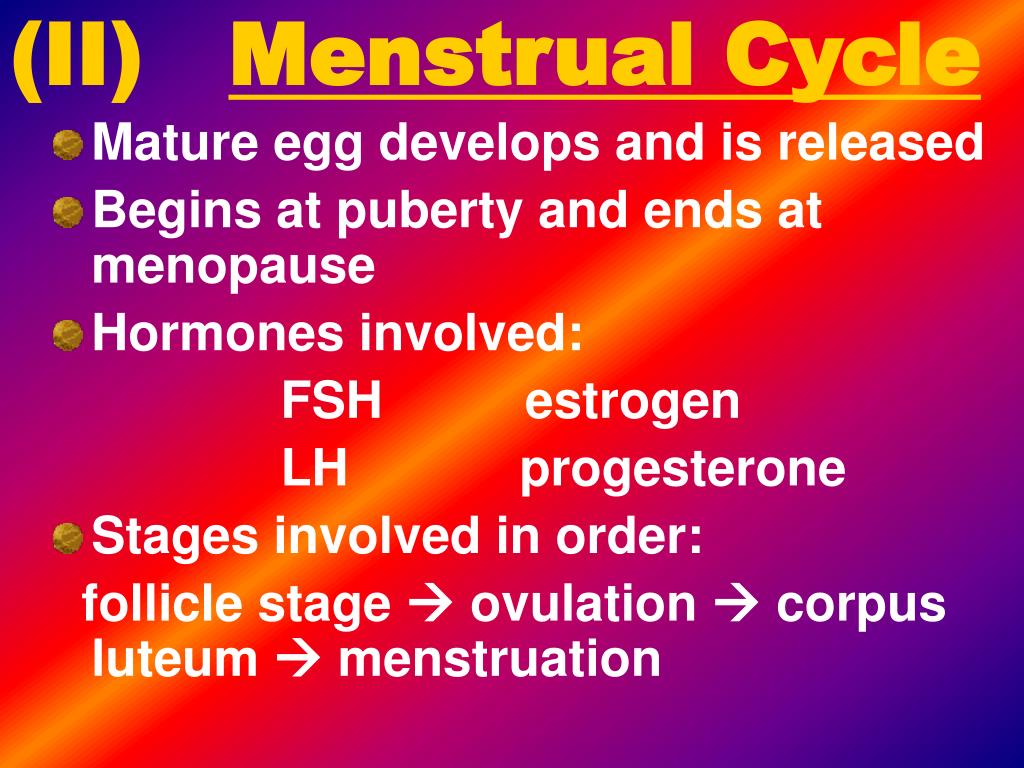 (II) Menstrual Cycle

Mature egg develops and is released

Begins at puberty and ends at menopause

Hormones involved:

FSH estrogen

LH progesterone

Stages involved in order:

follicle stage → ovulation → corpus luteum → menstruation